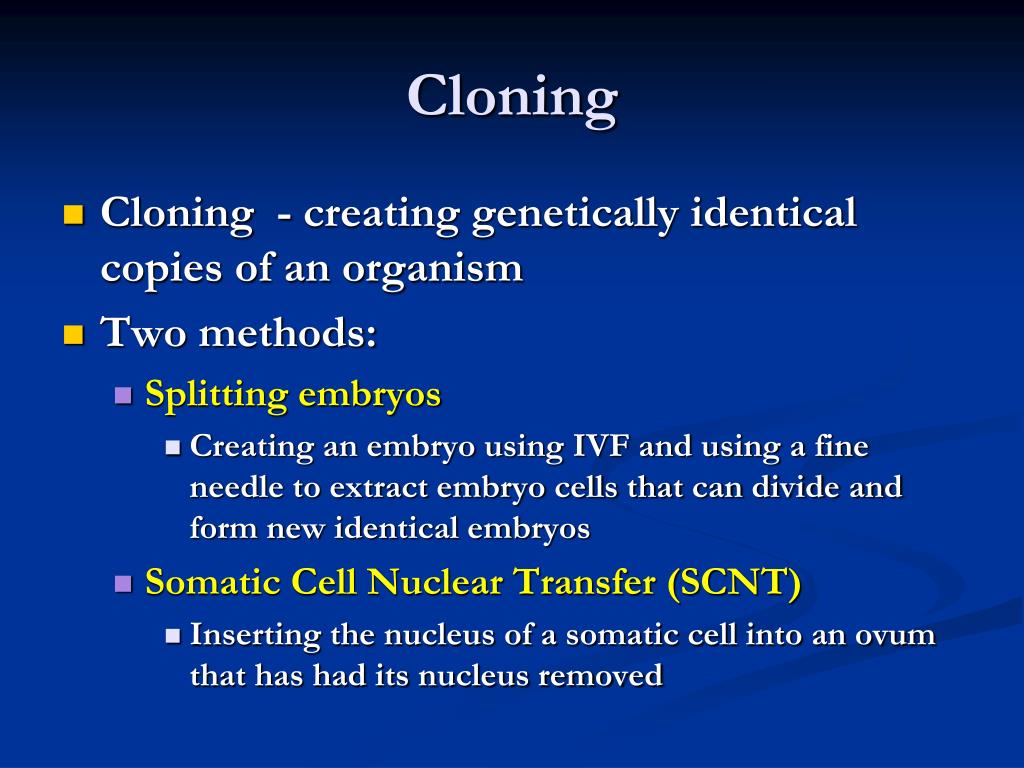 Cloning

Cloning - creating genetically identical copies of an organism

Two methods:

Splitting embryos

Creating an embryo using IVF and using a fine needle to extract embryo cells that can divide and form new identical embryos

Somatic Cell Nuclear Transfer (SCNT)

Inserting the nucleus of a somatic cell into an ovum that has had its nucleus removed